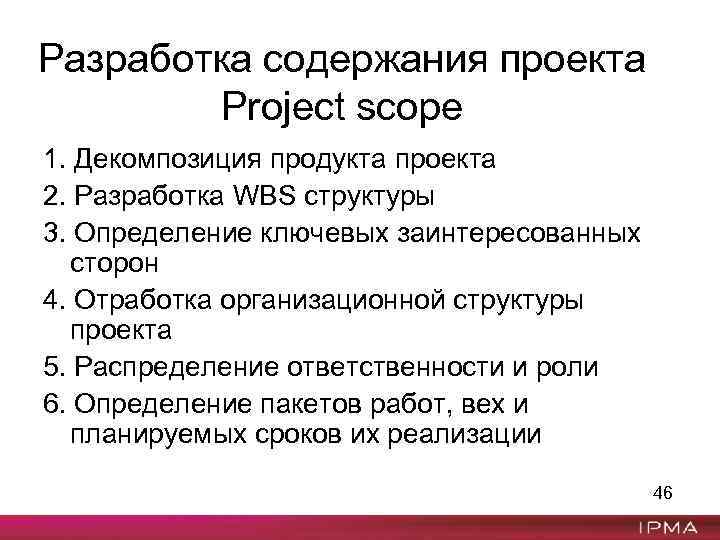 Разработка содержания проекта
Project scope

1. Декомпозиция продукта проекта
2. Разработка WBS структуры
3. Определение ключевых заинтересованных сторон
4. Отработка организационной структуры проекта
5. Распределение ответственности и роли
6. Определение пакетов работ, вех и планируемых сроков их реализации

46

IPMA